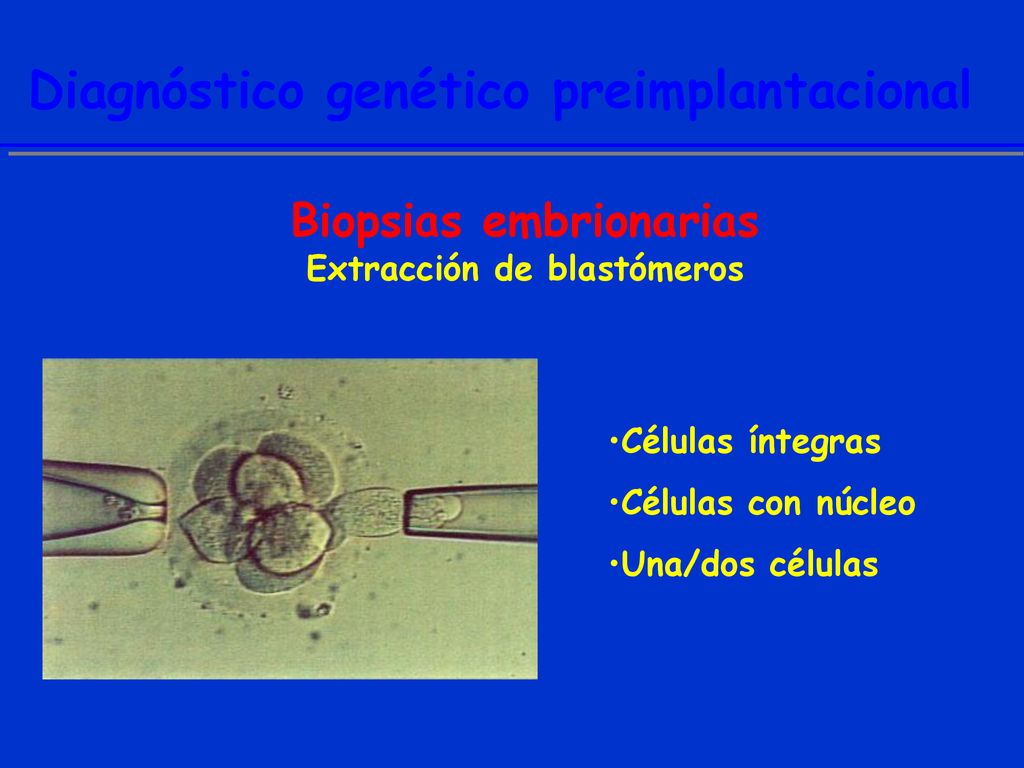 Diagnóstico genético preimplantacional

Biopsias embrionarias
Extracción de blastómeros

•Células íntegras
•Células con núcleo
•Una/dos células